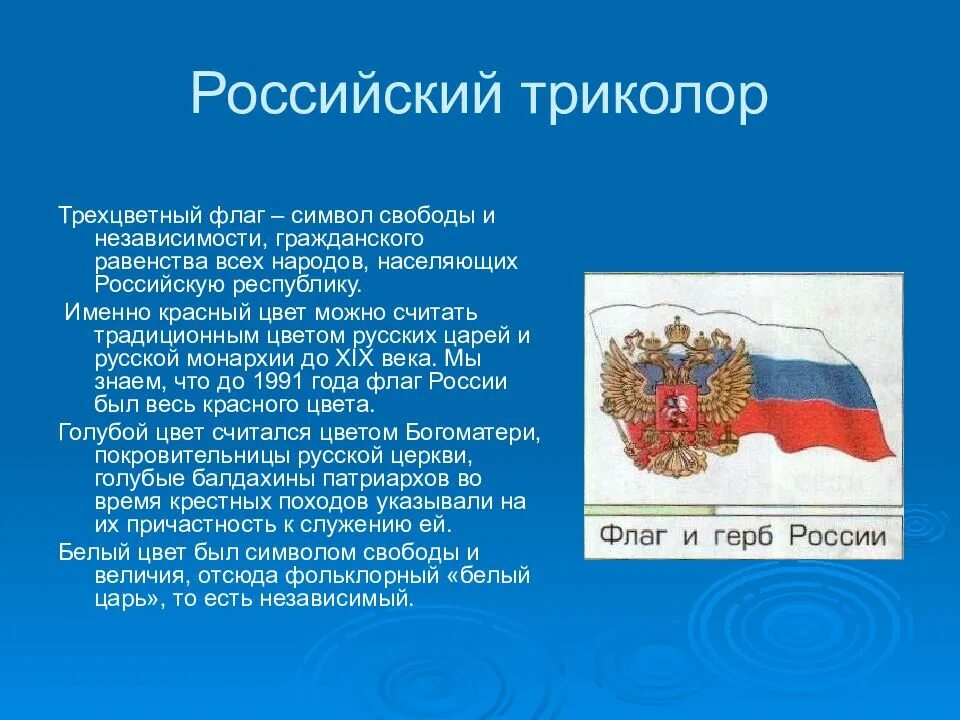 Российский триколор

Трехцветный флаг – символ свободы и независимости, гражданского равенства всех народов, населяющих Российскую республику.

Именно красный цвет можно считать традиционным цветом русских царей и русской монархии до XIX века. Мы знаем, что до 1991 года флаг России был весь красного цвета.

Голубой цвет считался цветом Богоматери, покровительницы русской церкви, голубые балдахины патриархов во время крестных походов указывали на их причастность к служению ей.

Белый цвет был символом свободы и величия, отсюда фольклорный «белый царь», то есть независимый.

Флаг и герб России